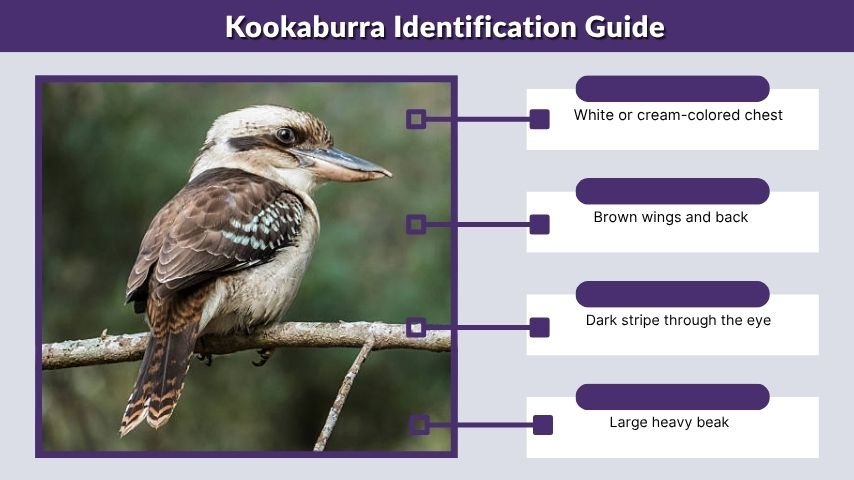 Kookaburra Identification Guide

White or cream-colored chest

Brown wings and back

Dark stripe through the eye

Large heavy beak